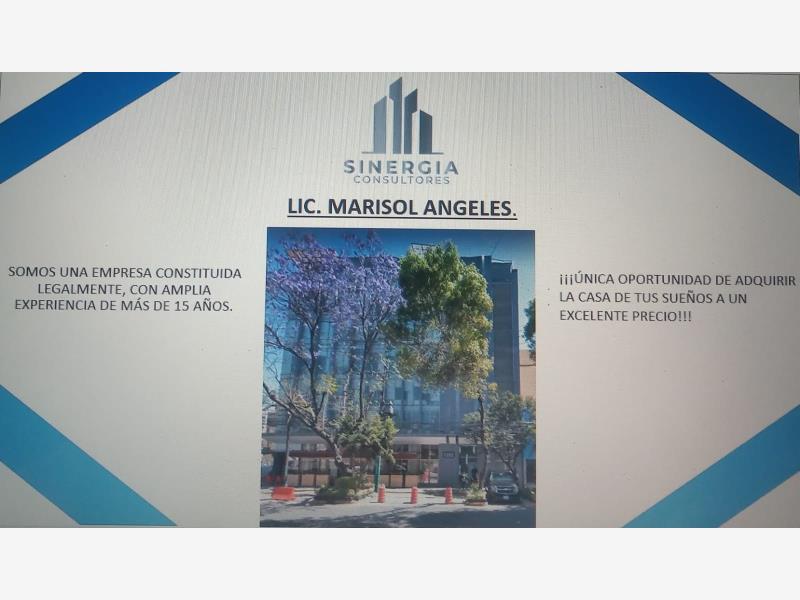 SINERGIA
CONSULTORES

LIC. MARISOL ANGELES.

SOMOS UNA EMPRESA CONSTITUIDA LEGALMENTE, CON AMPLIA EXPERIENCIA DE MÁS DE 15 AÑOS.

¡¡¡ÚNICA OPORTUNIDAD DE ADQUIRIR LA CASA DE TUS SUEÑOS A UN EXCELENTE PRECIO!!!